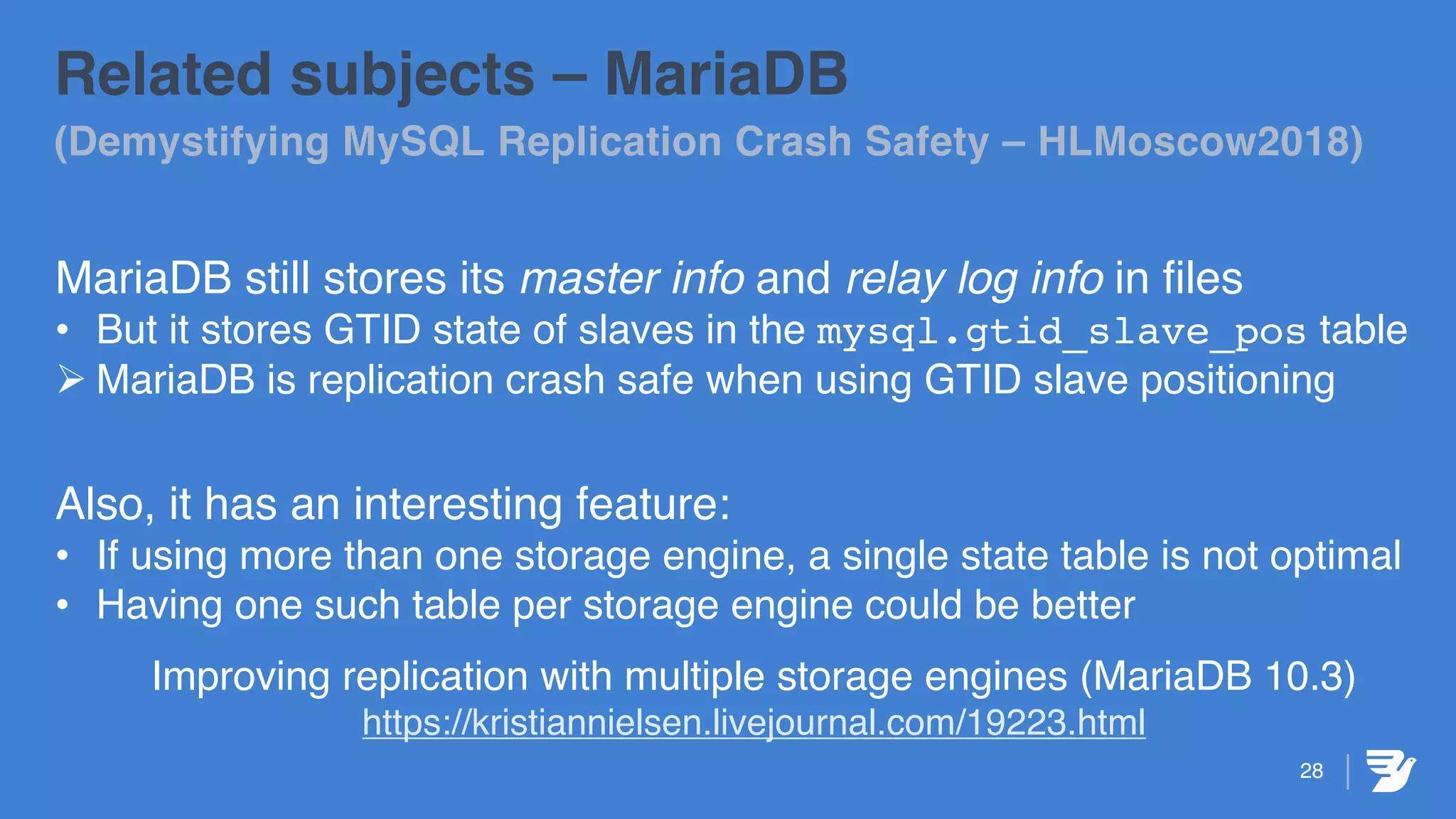 Related subjects – MariaDB
(Demystifying MySQL Replication Crash Safety – HLMoscow2018)

MariaDB still stores its master info and relay log info in files
• But it stores GTID state of slaves in the mysql.gtid_slave_pos table
➢ MariaDB is replication crash safe when using GTID slave positioning

Also, it has an interesting feature:
• If using more than one storage engine, a single state table is not optimal
• Having one such table per storage engine could be better

Improving replication with multiple storage engines (MariaDB 10.3)
https://kristiannielsen.livejournal.com/19223.html

28